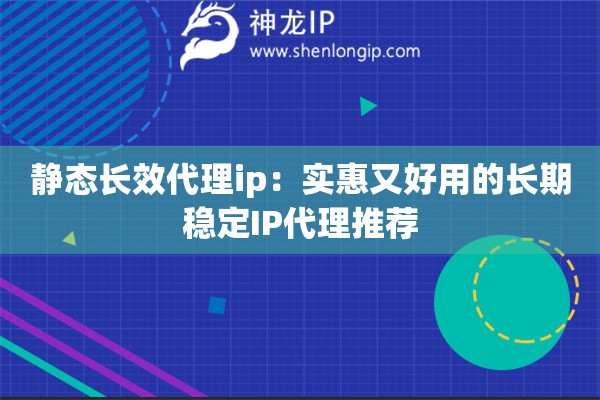 神龙IP
www.shenlongip.com

静态长效代理ip：实惠又好用的长期稳定IP代理推荐